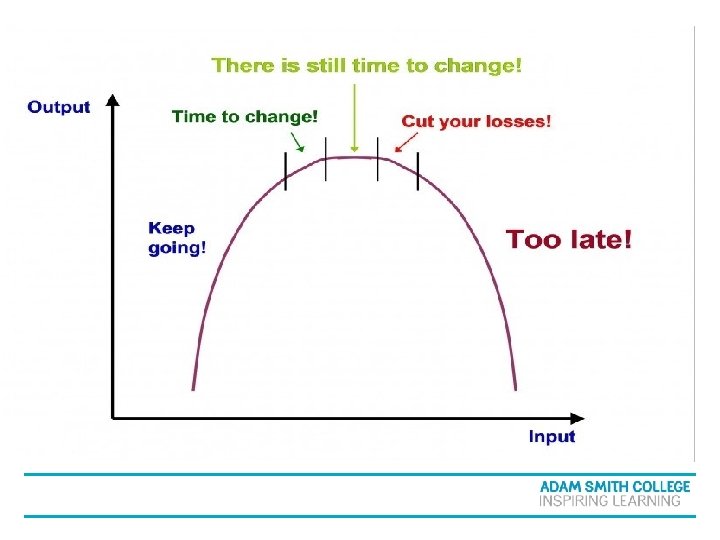 There is still time to change!

Output

Time to change!

Cut your losses!

Keep going!

Too late!

Input

ADAM SMITH COLLEGE
INSPIRING LEARNING